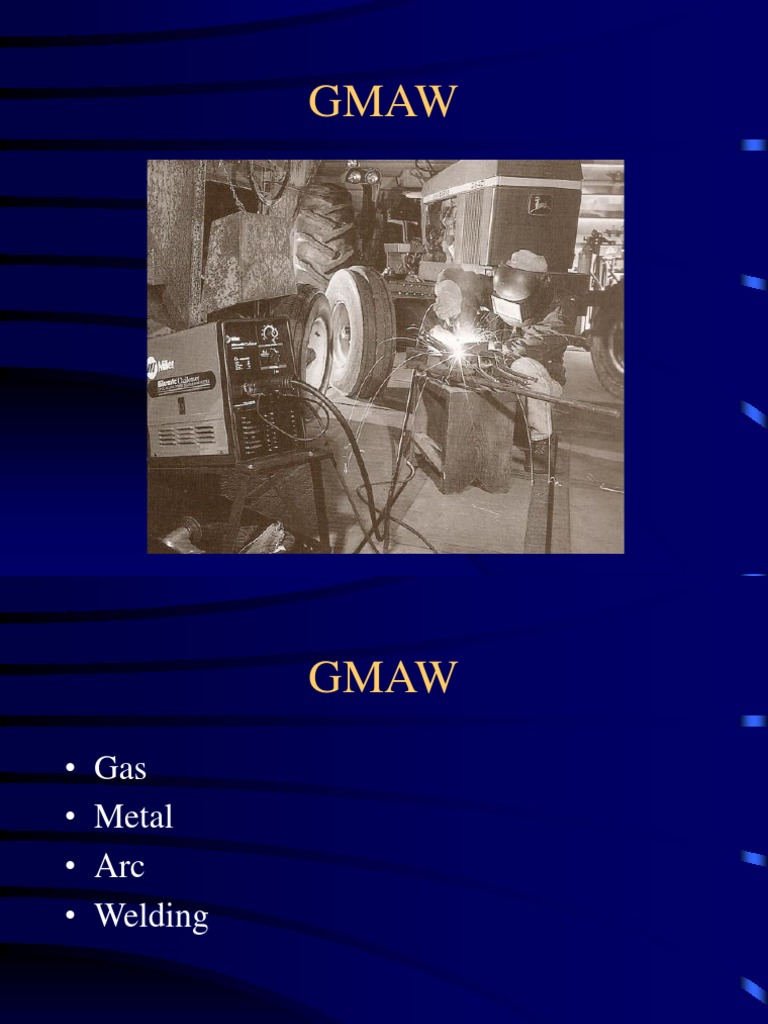 GMAW

Miller

GMAW

• Gas
• Metal
• Arc
• Welding